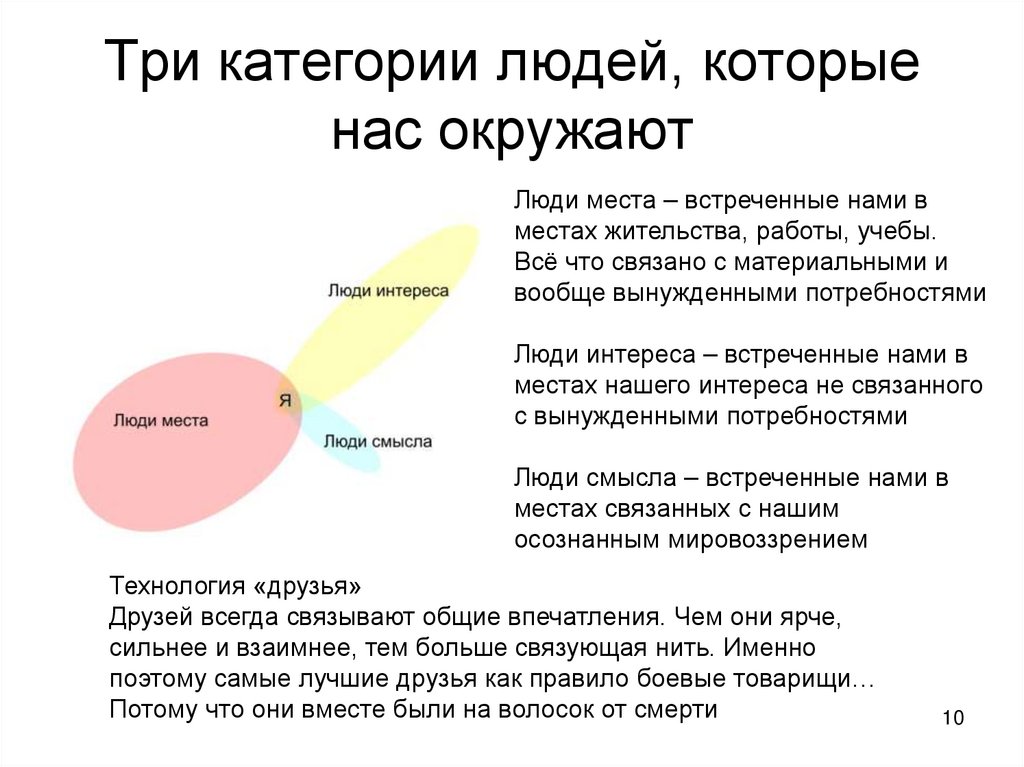 Три категории людей, которые нас окружают

Люди интереса

Я

Люди места

Люди смысла

Люди места – встреченные нами в местах жительства, работы, учебы. Всё что связано с материальными и вообще вынужденными потребностями

Люди интереса – встреченные нами в местах нашего интереса не связанного с вынужденными потребностями

Люди смысла – встреченные нами в местах связанных с нашим осознанным мировоззрением

Технология «друзья»
Друзей всегда связывают общие впечатления. Чем они ярче, сильнее и взаимнее, тем больше связующая нить. Именно поэтому самые лучшие друзья как правило боевые товарищи… Потому что они вместе были на волосок от смерти

10